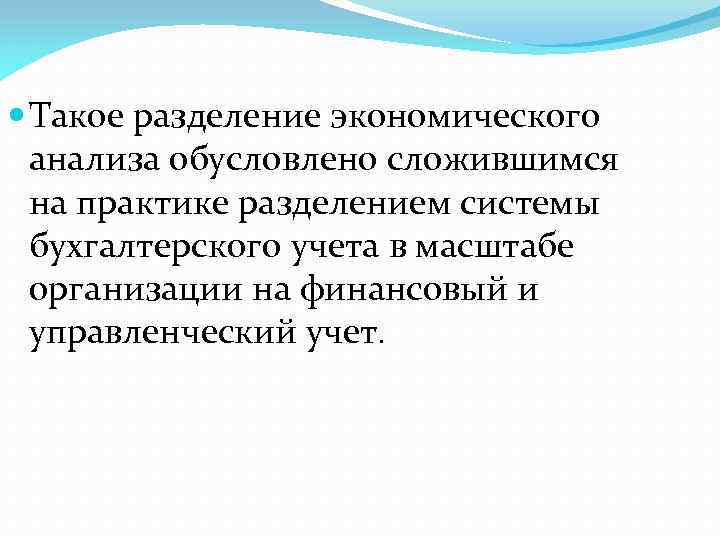 Такое разделение экономического анализа обусловлено сложившимся на практике разделением системы бухгалтерского учета в масштабе организации на финансовый и управленческий учет.